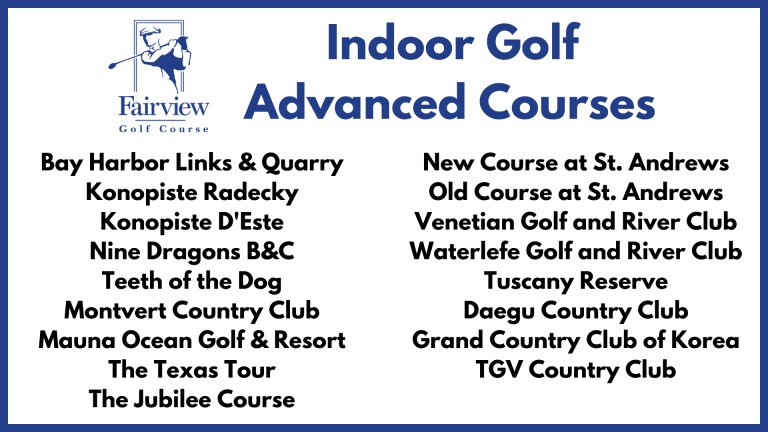 Fairview
Golf Course

Indoor Golf
Advanced Courses

Bay Harbor Links & Quarry
Konopiste Radecky
Konopiste D'Este
Nine Dragons B&C
Teeth of the Dog
Montvert Country Club
Mauna Ocean Golf & Resort
The Texas Tour
The Jubilee Course

New Course at St. Andrews
Old Course at St. Andrews
Venetian Golf and River Club
Waterlefe Golf and River Club
Tuscany Reserve
Daegu Country Club
Grand Country Club of Korea
TGV Country Club